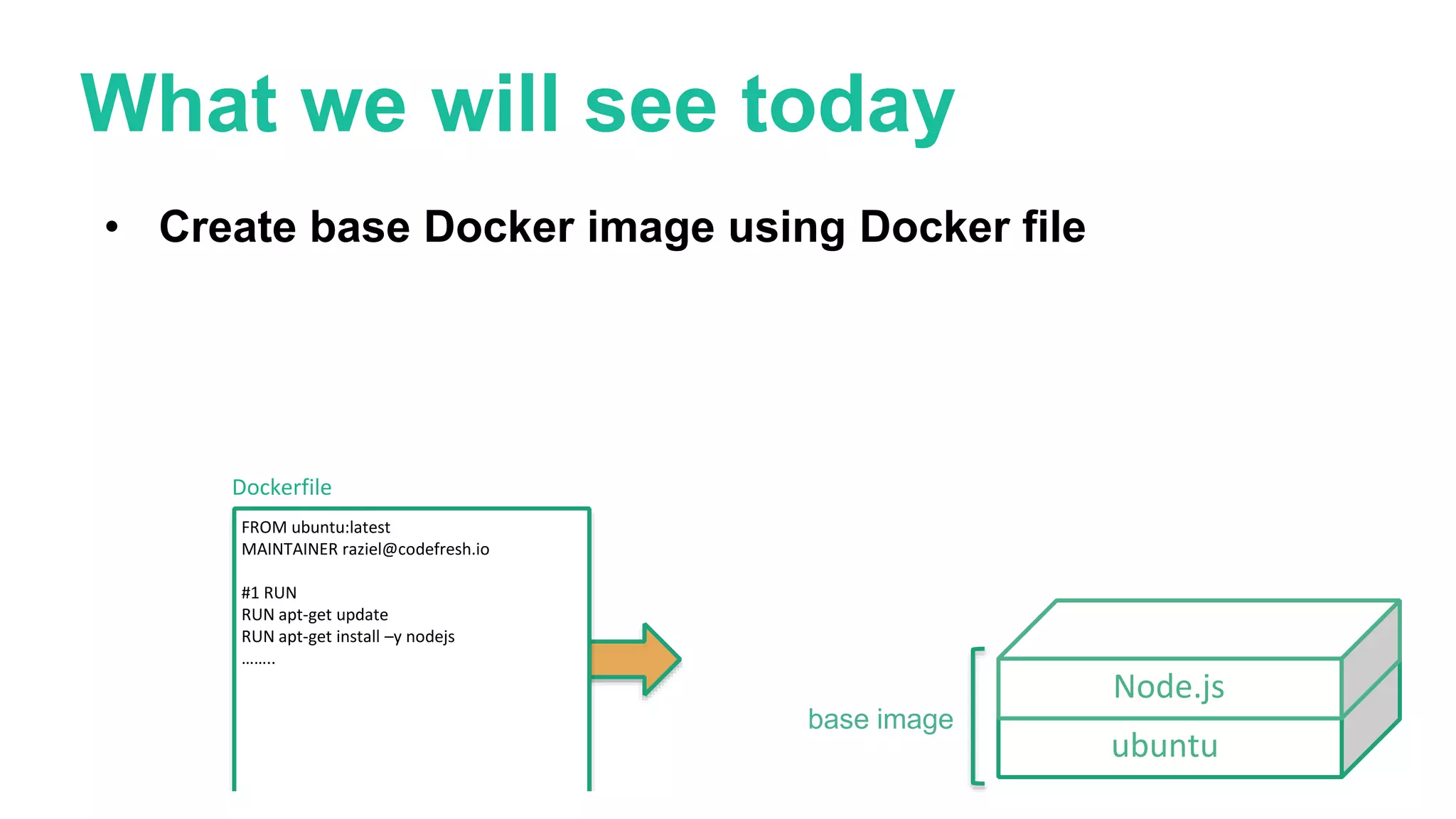 What we will see today

• Create base Docker image using Docker file

Dockerfile

FROM ubuntu:latest
MAINTAINER raziel@codefresh.io

#1 RUN
RUN apt-get update
RUN apt-get install –y nodejs
……..

base image

Node.js

ubuntu